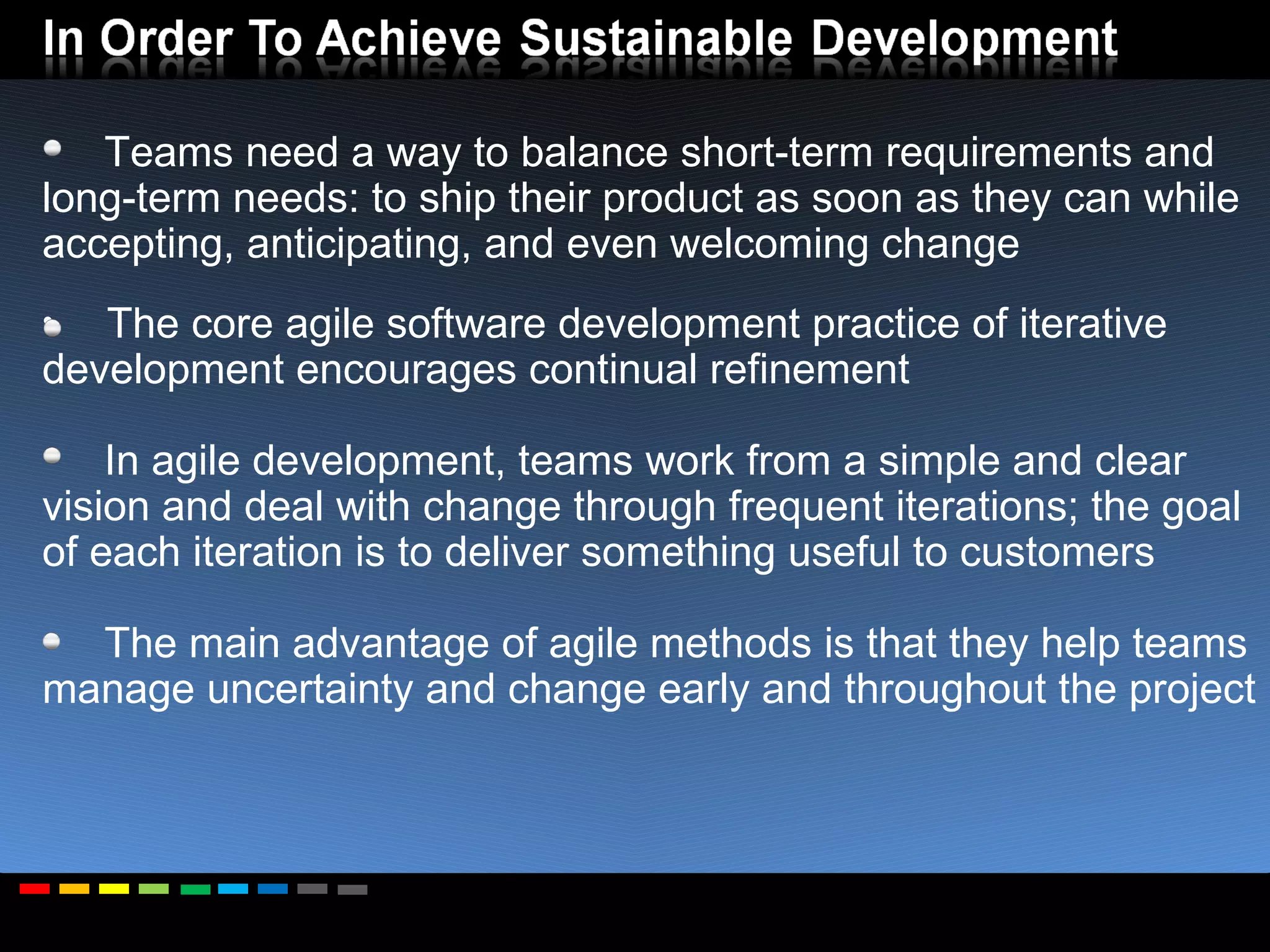 In Order To Achieve Sustainable Development

Teams need a way to balance short-term requirements and long-term needs: to ship their product as soon as they can while accepting, anticipating, and even welcoming change

The core agile software development practice of iterative development encourages continual refinement

In agile development, teams work from a simple and clear vision and deal with change through frequent iterations; the goal of each iteration is to deliver something useful to customers

The main advantage of agile methods is that they help teams manage uncertainty and change early and throughout the project